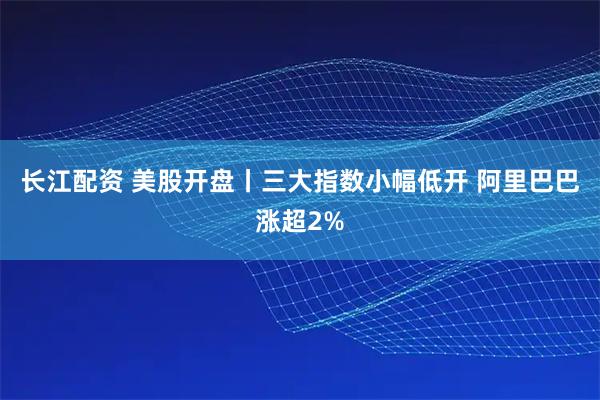 长江配资 美股开盘丨三大指数小幅低开 阿里巴巴涨超2%